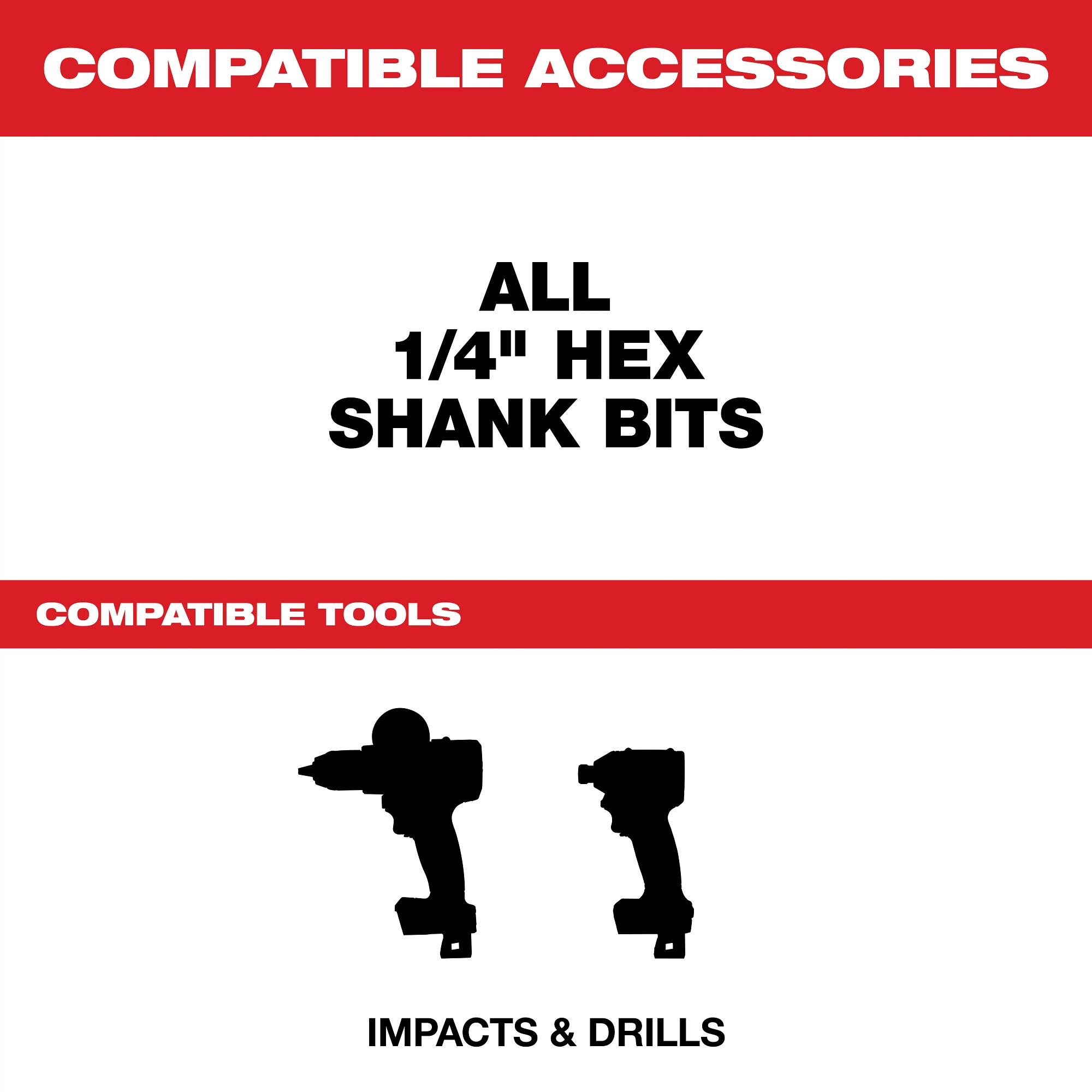 COMPATIBLE ACCESSORIES

ALL
1/4" HEX
SHANK BITS

COMPATIBLE TOOLS

IMPACTS & DRILLS